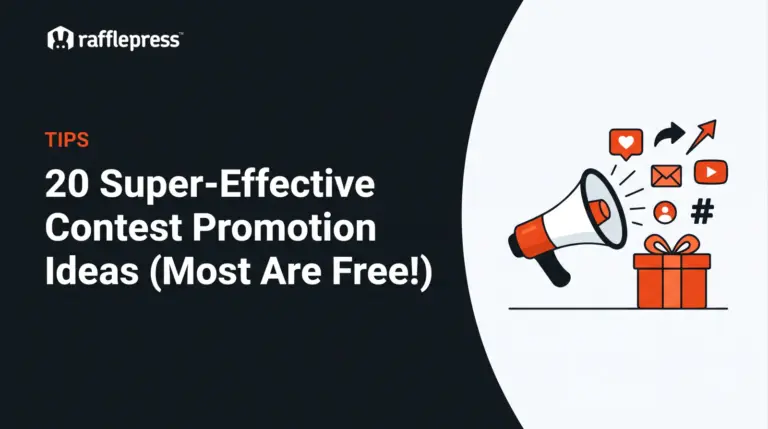 rafflepress™

TIPS

20 Super-Effective Contest Promotion Ideas (Most Are Free!)

#